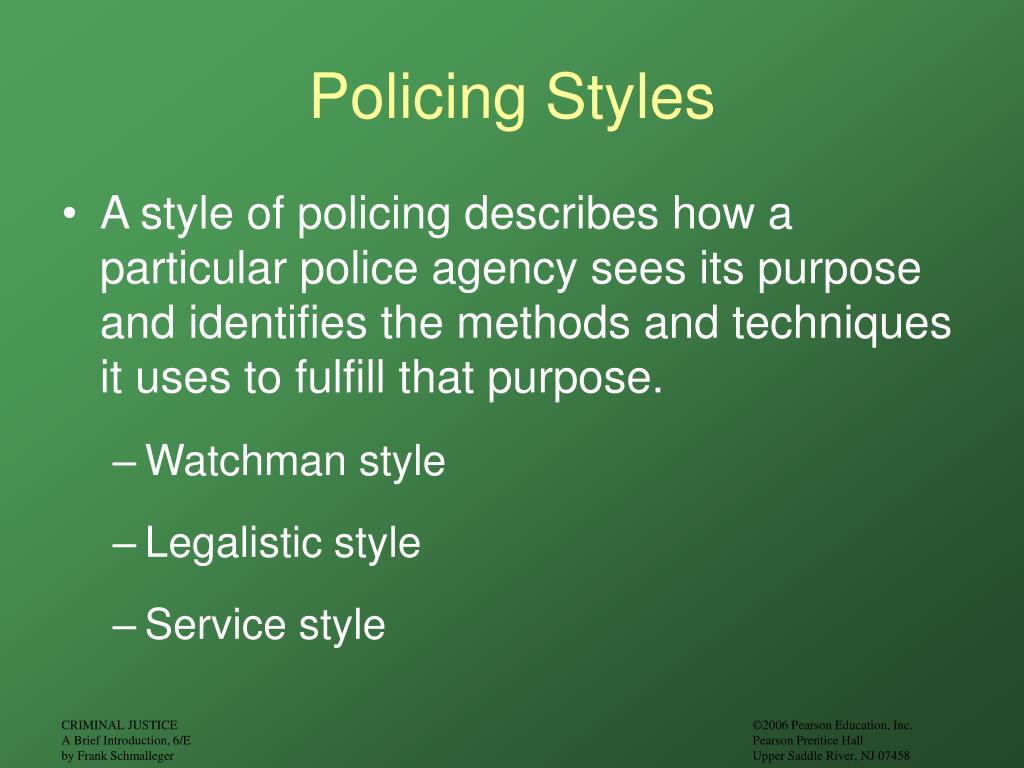 Policing Styles

• A style of policing describes how a particular police agency sees its purpose and identifies the methods and techniques it uses to fulfill that purpose.

– Watchman style

– Legalistic style

– Service style

CRIMINAL JUSTICE
A Brief Introduction, 6/E
by Frank Schmalleger

©2006 Pearson Education, Inc.
Pearson Prentice Hall
Upper Saddle River, NJ 07458